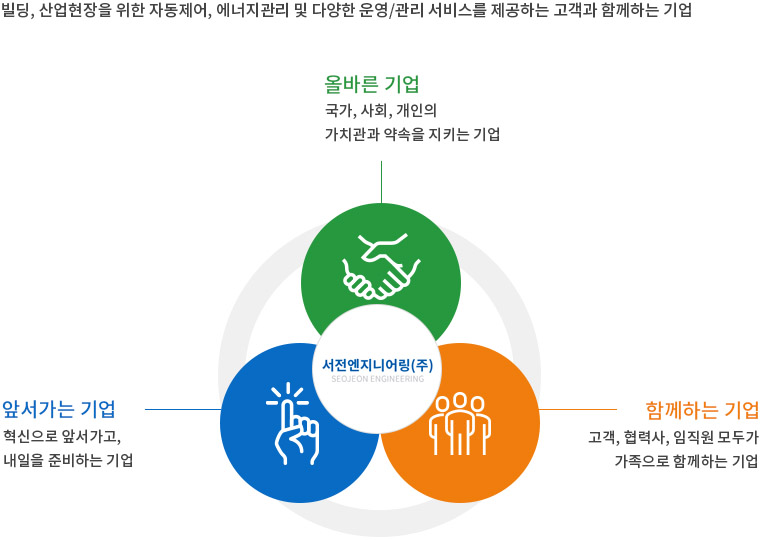 빌딩, 산업현장을 위한 자동제어, 에너지관리 및 다양한 운영/관리 서비스를 제공하는 고객과 함께하는 기업

올바른 기업

국가, 사회, 개인의
가치관과 약속을 지키는 기업

서전엔지니어링(주)
SEOJEON ENGINEERING

앞서가는 기업

혁신으로 앞서가고,
내일을 준비하는 기업

함께하는 기업

고객, 협력사, 임직원 모두가
가족으로 함께하는 기업